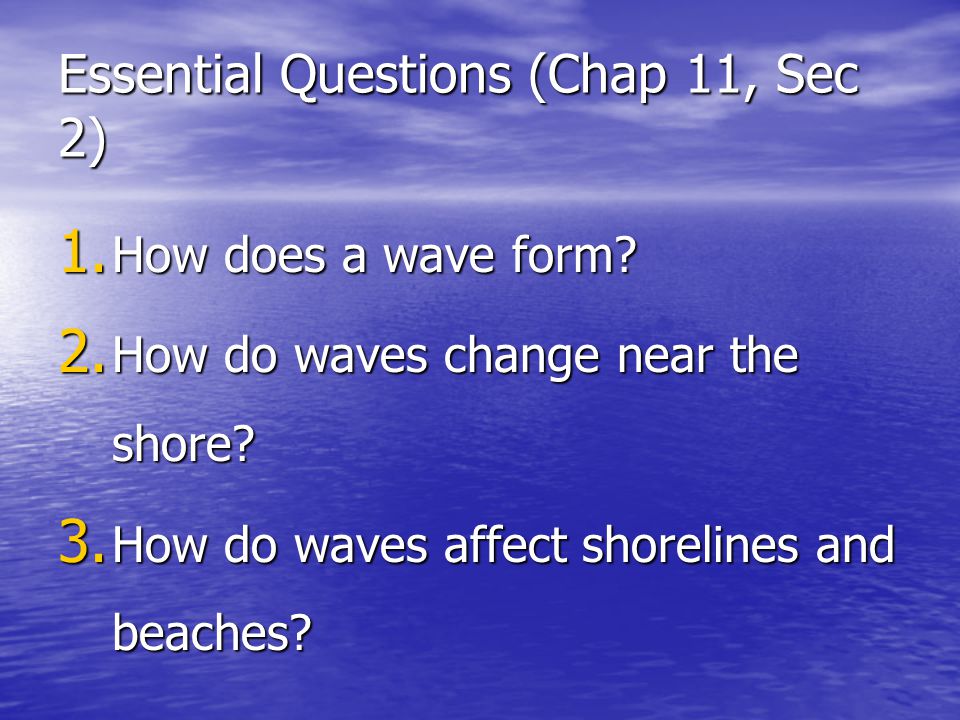 Essential Questions (Chap 11, Sec 2)

1. How does a wave form?

2. How do waves change near the shore?

3. How do waves affect shorelines and beaches?